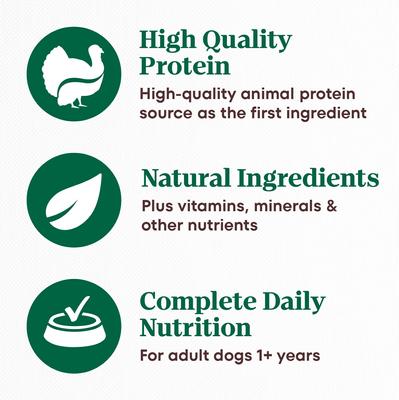 High Quality Protein

High-quality animal protein source as the first ingredient

Natural Ingredients

Plus vitamins, minerals & other nutrients

Complete Daily Nutrition

For adult dogs 1+ years